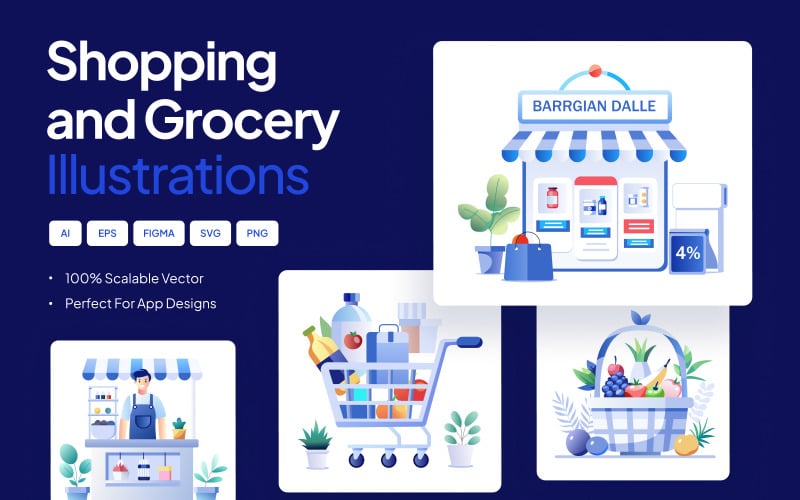 Shopping and Grocery Illustrations

AI EPS FIGMA SVG PNG

• 100% Scalable Vector
• Perfect For App Designs

BARRGIAN DALLE

4%